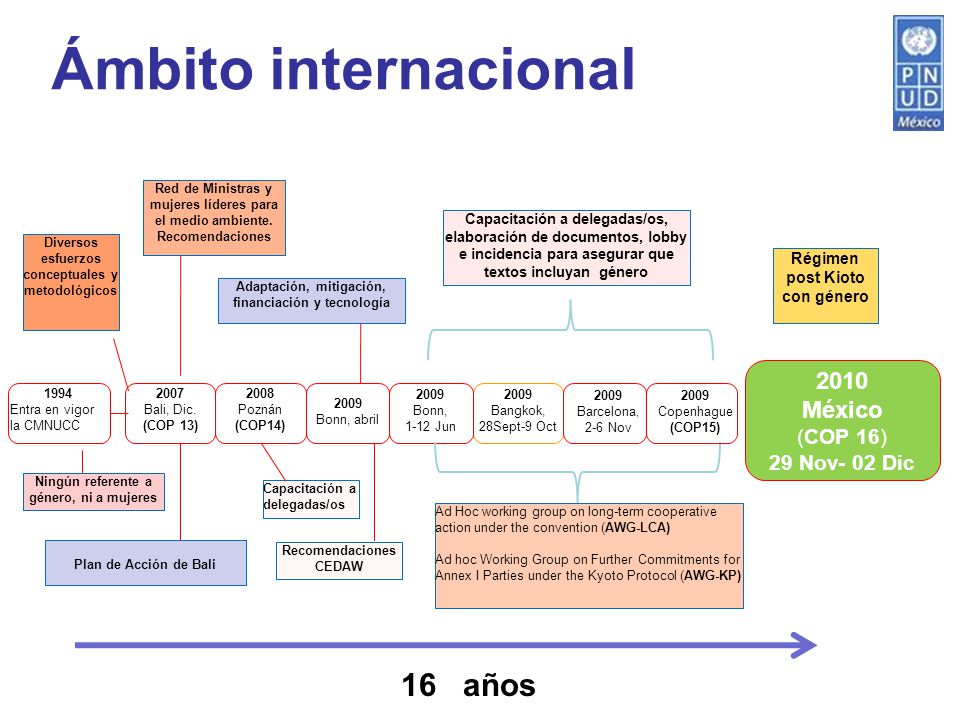 Ámbito internacional

PNUD
México

Red de Ministras y mujeres líderes para el medio ambiente. Recomendaciones

Diversos esfuerzos conceptuales y metodológicos

Adaptación, mitigación, financiación y tecnología

Capacitación a delegadas/os, elaboración de documentos, lobby e incidencia para asegurar que textos incluyan género

Régimen post Kioto con género

1994
Entra en vigor la CMNUCC

2007
Bali, Dic.
(COP 13)

2008
Poznán
(COP14)

2009
Bonn, abril

2009
Bonn,
1-12 Jun

2009
Bangkok,
28Sept-9 Oct

2009
Barcelona,
2-6 Nov

2009
Copenhague
(COP15)

2010
México
(COP 16)
29 Nov- 02 Dic

Ningún referente a género, ni a mujeres

Capacitación a delegadas/os

Plan de Acción de Bali

Recomendaciones CEDAW

Ad Hoc working group on long-term cooperative action under the convention (AWG-LCA)

Ad hoc Working Group on Further Commitments for Annex I Parties under the Kyoto Protocol (AWG-KP)

16 años